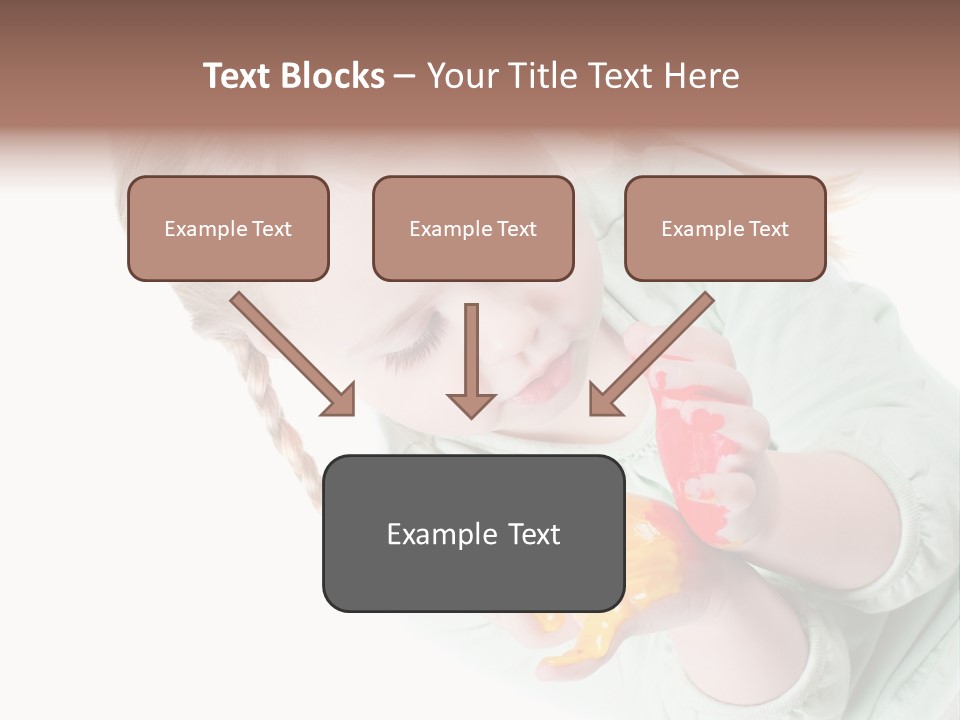 Text Blocks – Your Title Text Here

Example Text

Example Text

Example Text

Example Text